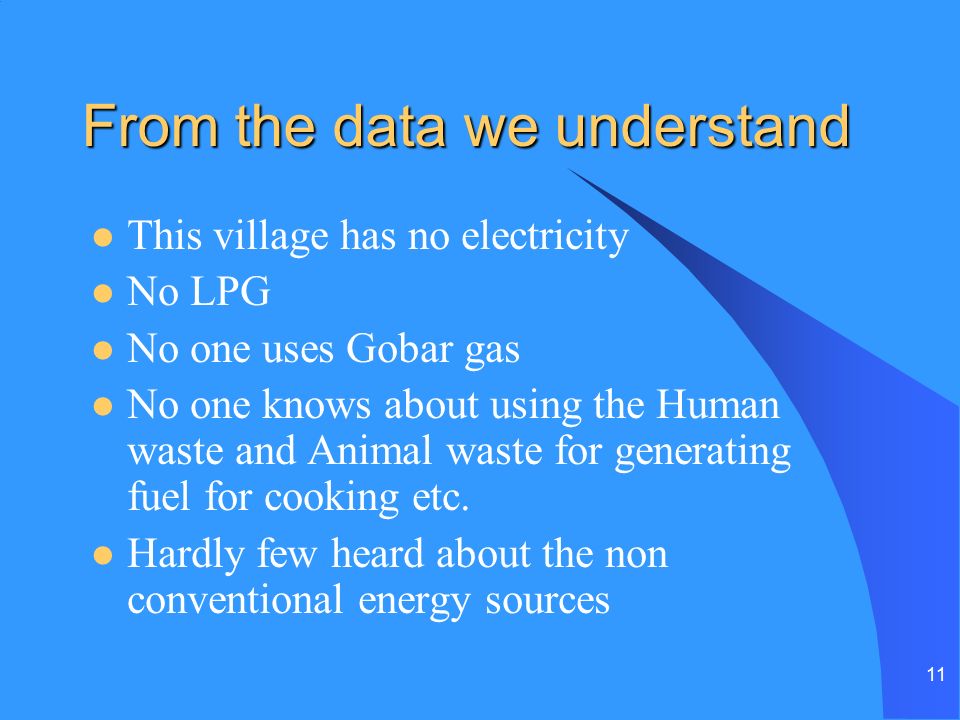 From the data we understand

- This village has no electricity
- No LPG
- No one uses Gobar gas
- No one knows about using the Human waste and Animal waste for generating fuel for cooking etc.
- Hardly few heard about the non conventional energy sources

11